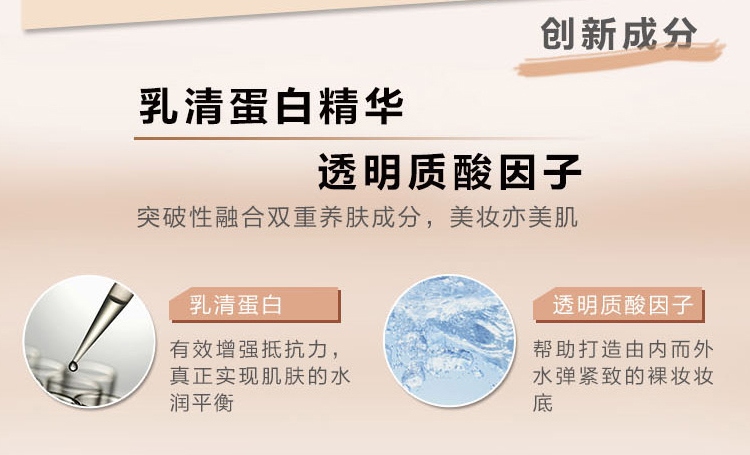 创新成分

乳清蛋白精华

透明质酸因子

突破性融合双重养肤成分，美妆亦美肌

乳清蛋白

有效增强抵抗力，真正实现肌肤的水润平衡

透明质酸因子

帮助打造由内而外水弹紧致的裸妆妆底